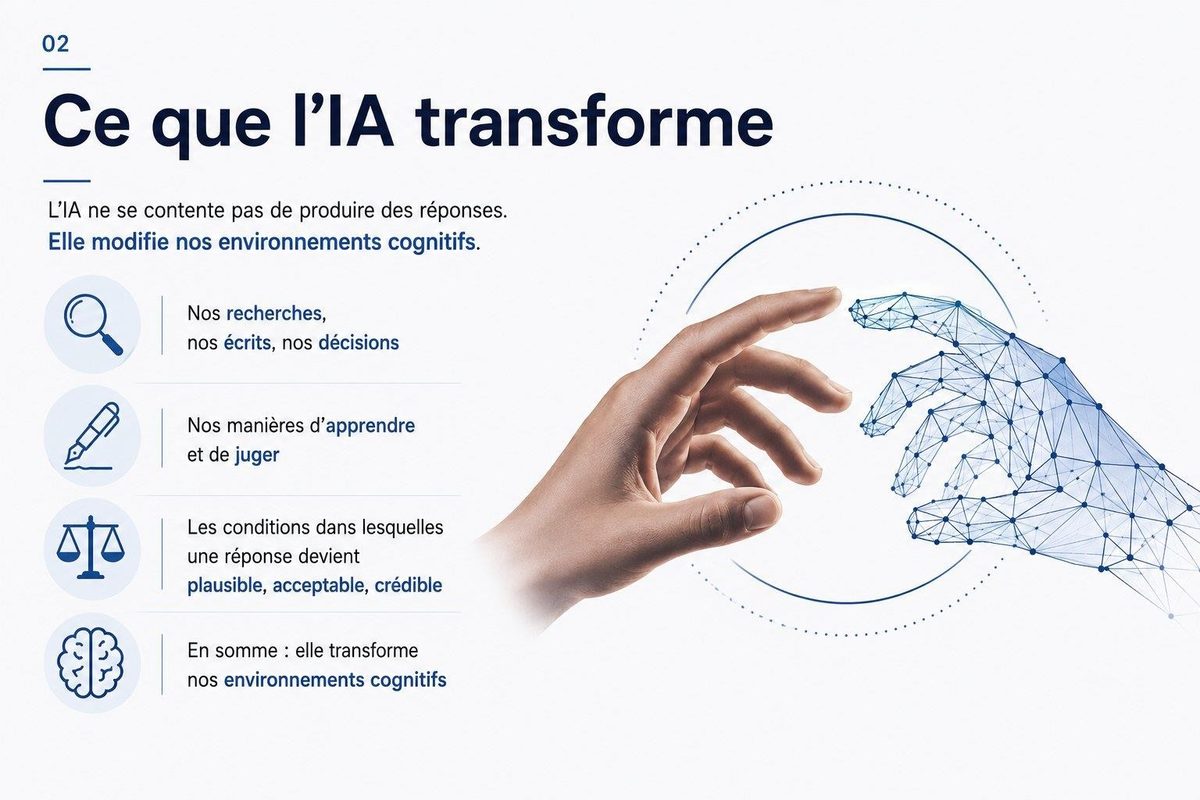 02

Ce que l'IA transforme

L'IA ne se contente pas de produire des réponses. Elle modifie nos environnements cognitifs.

Nos recherches, nos écrits, nos décisions

Nos manières d'apprendre et de juger

Les conditions dans lesquelles une réponse devient plausible, acceptable, crédible

En somme : elle transforme nos environnements cognitifs